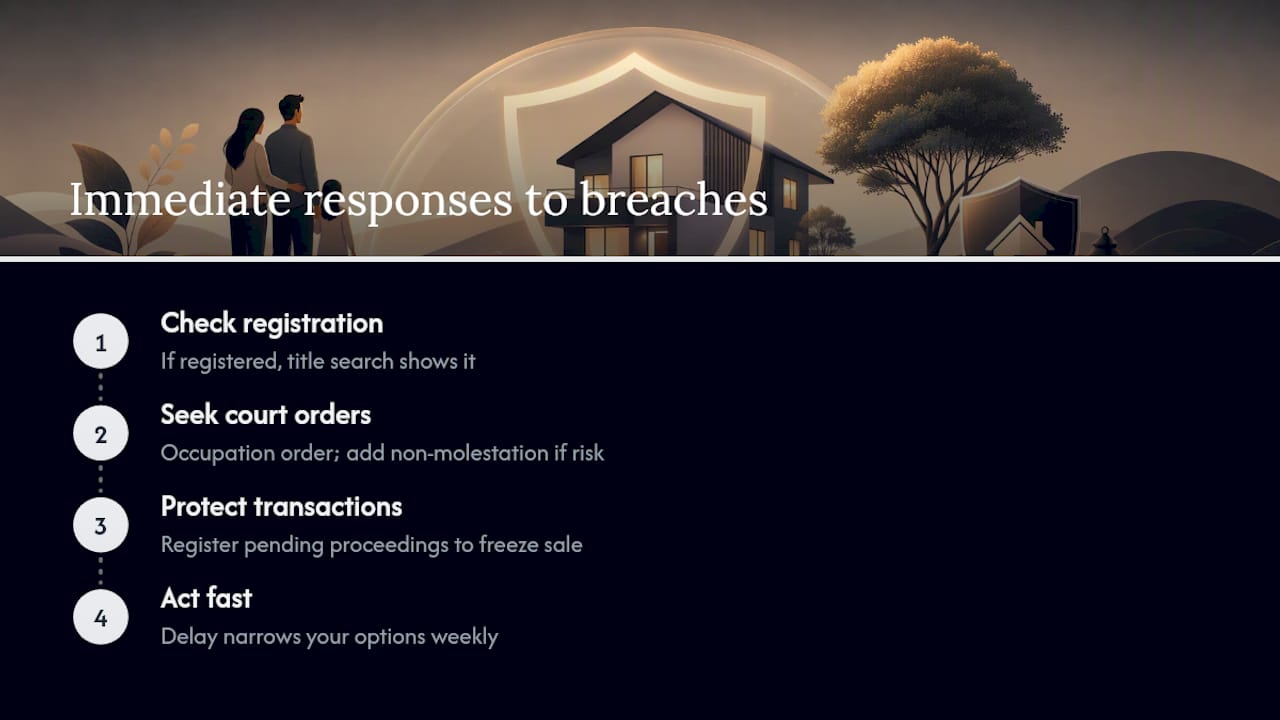 Immediate responses to breaches

1
Check registration
If registered, title search shows it

2
Seek court orders
Occupation order; add non-molestation if risk

3
Protect transactions
Register pending proceedings to freeze sale

4
Act fast
Delay narrows your options weekly